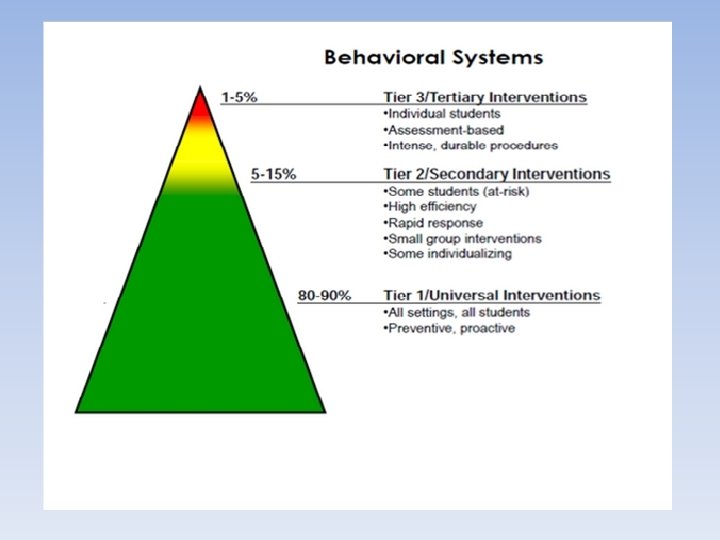 Behavioral Systems

1-5%

Tier 3/Tertiary Interventions
•Individual students
•Assessment-based
•Intense, durable procedures

5-15%

Tier 2/Secondary Interventions
•Some students (at-risk)
•High efficiency
•Rapid response
•Small group interventions
•Some individualizing

80-90%

Tier 1/Universal Interventions
•All settings, all students
•Preventive, proactive